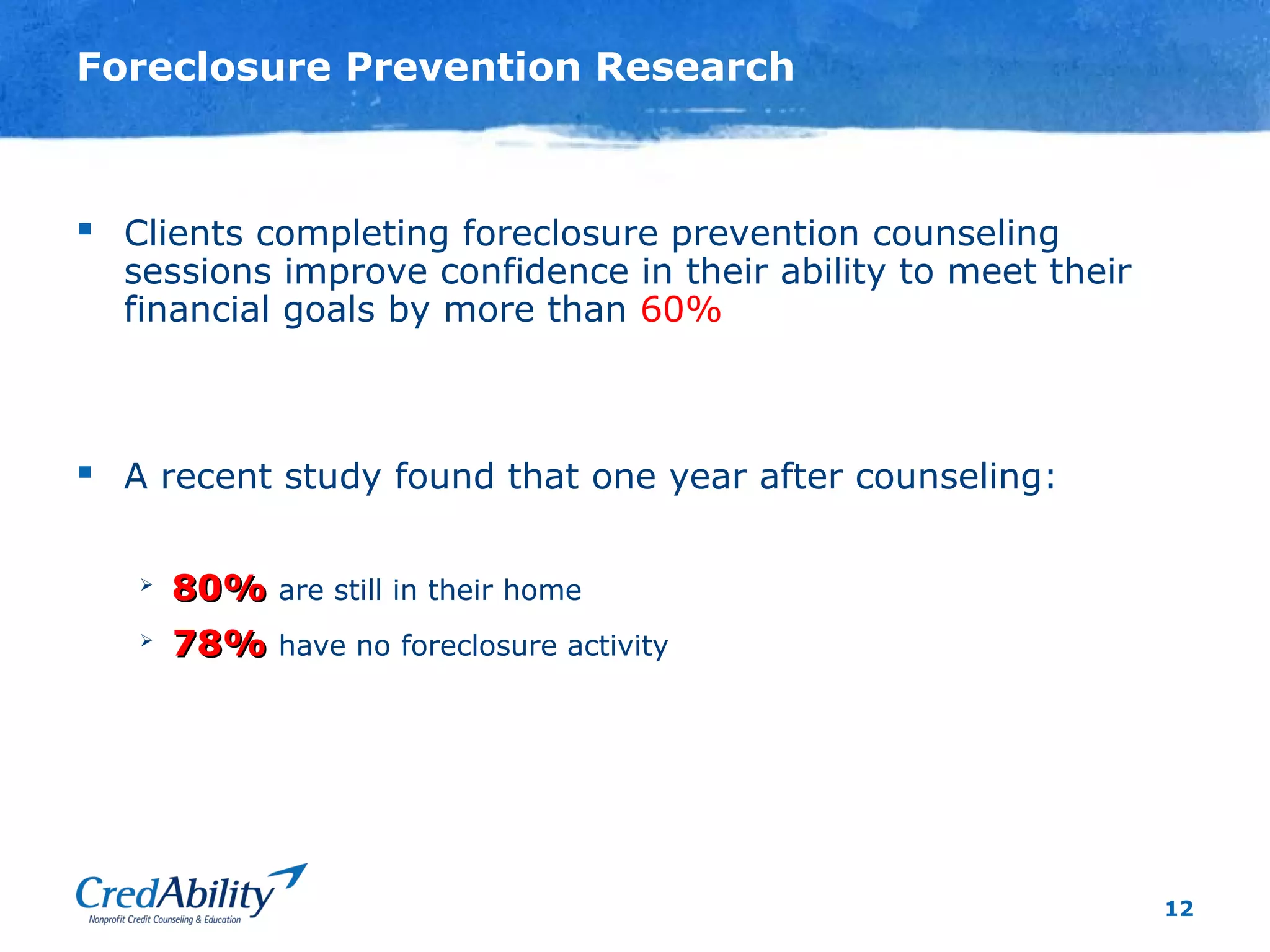 Foreclosure Prevention Research

▪ Clients completing foreclosure prevention counseling sessions improve confidence in their ability to meet their financial goals by more than 60%

▪ A recent study found that one year after counseling:

➢ 80% are still in their home

➢ 78% have no foreclosure activity

CredAbility
Nonprofit Credit Counseling & Education

12